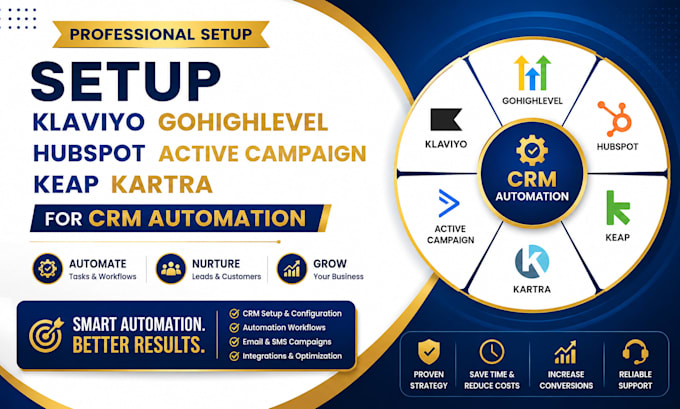 PROFESSIONAL SETUP

SETUP

KLAVIYO GOHIGHLEVEL
HUBSPOT ACTIVE CAMPAIGN
KEAP KARTRA

FOR CRM AUTOMATION

AUTOMATE
Tasks & Workflows

NURTURE
Leads & Customers

GROW
Your Business

SMART AUTOMATION. BETTER RESULTS.

CRM Setup & Configuration
Automation Workflows
Email & SMS Campaigns
Integrations & Optimization

GOHIGHLEVEL
HUBSPOT
KEAP
KARTRA
ACTIVE CAMPAIGN
KLAVIYO

CRM AUTOMATION

PROVEN STRATEGY
SAVE TIME & REDUCE COSTS
INCREASE CONVERSIONS
RELIABLE SUPPORT